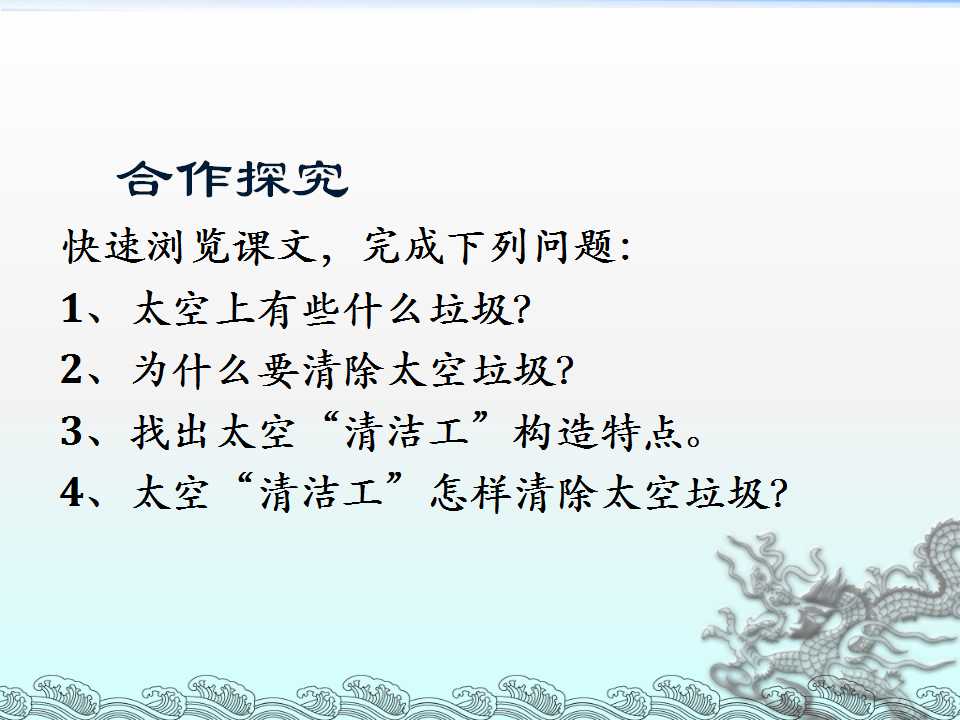 合作探究

快速浏览课文，完成下列问题:

1、太空上有些什么垃圾?

2、为什么要清除太空垃圾?

3、找出太空“清洁工”构造特点。

4、太空“清洁工”怎样清除太空垃圾?